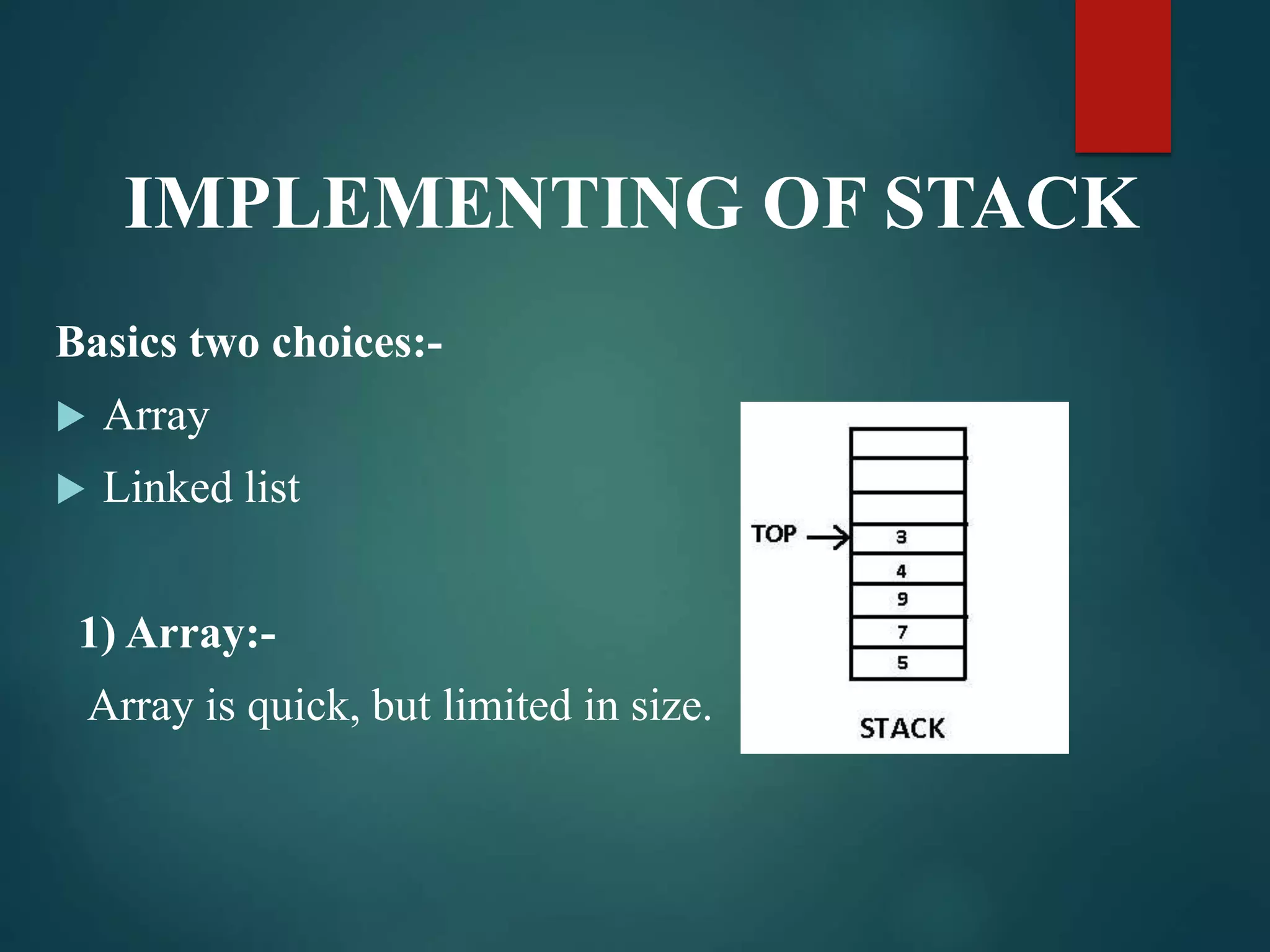 IMPLEMENTING OF STACK

Basics two choices:-

Array

Linked list

1) Array:-

Array is quick, but limited in size.

TOP

3

4

9

7

5

STACK